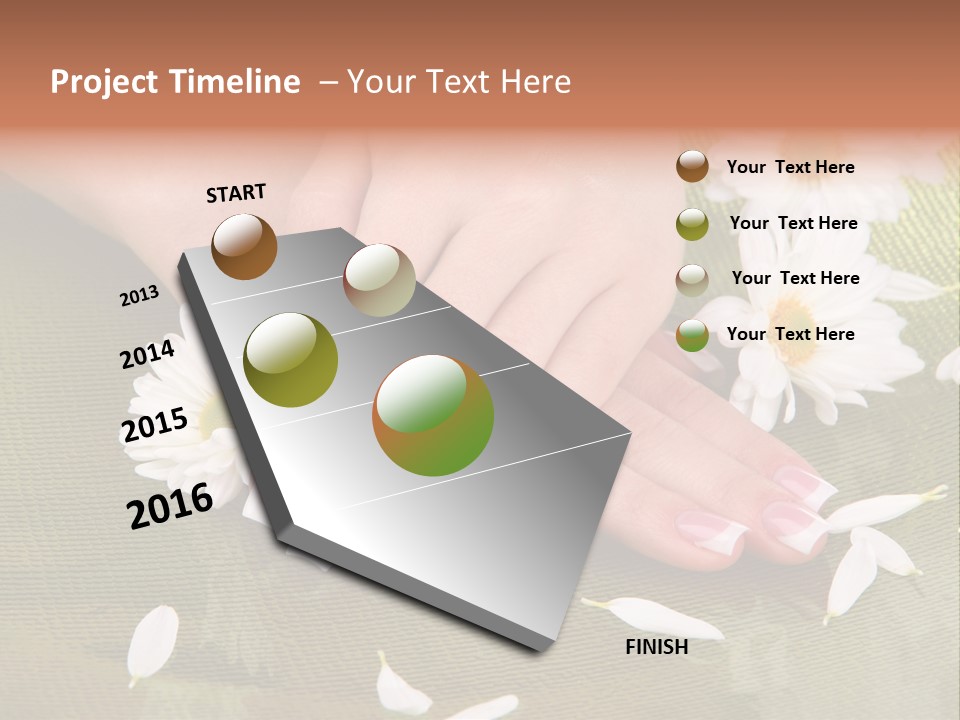 Project Timeline – Your Text Here

START

2013

2014

2015

2016

FINISH

Your Text Here

Your Text Here

Your Text Here

Your Text Here